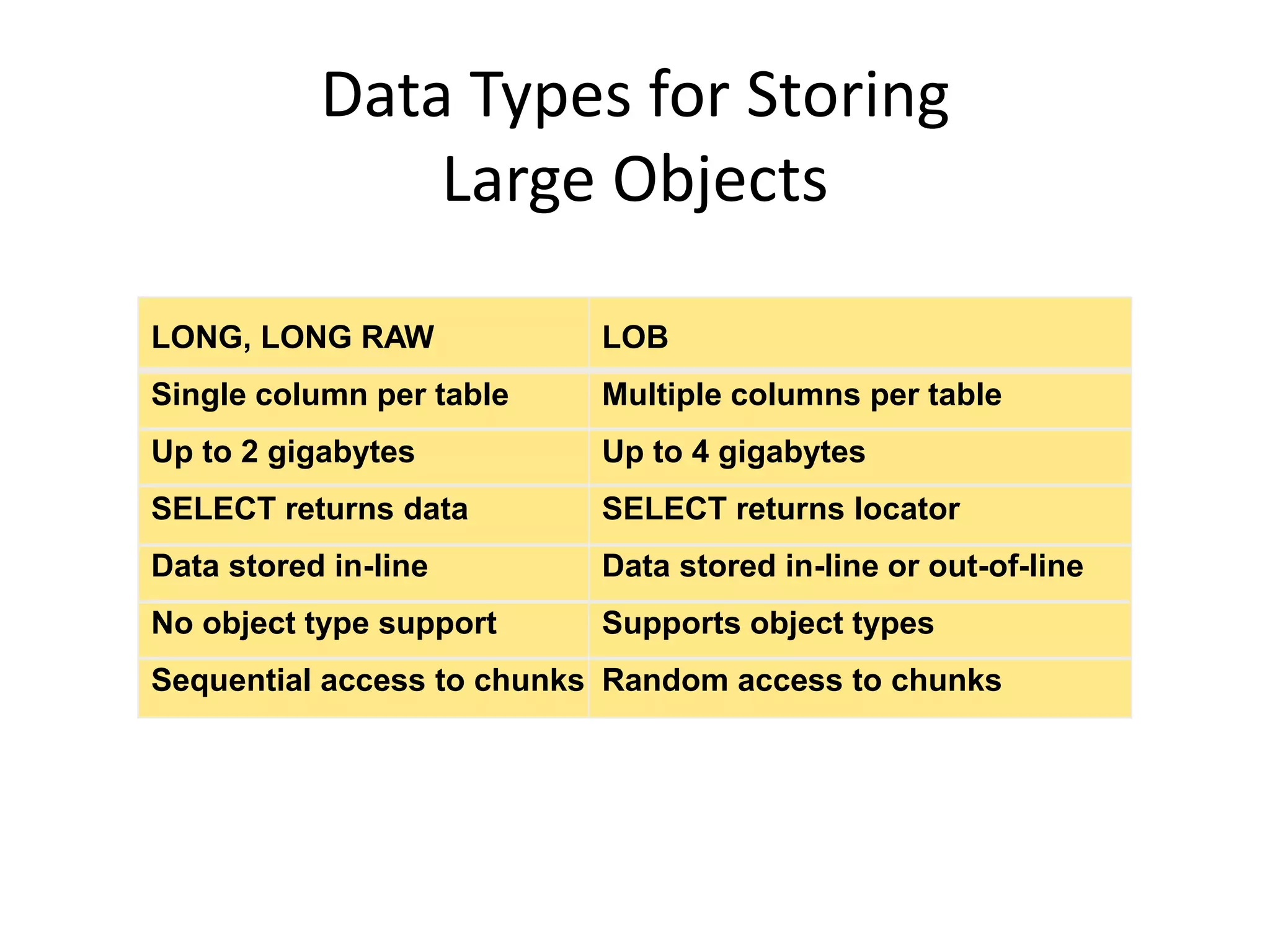 Data Types for Storing Large Objects

| LONG, LONG RAW | LOB |
|---|---|
| Single column per table | Multiple columns per table |
| Up to 2 gigabytes | Up to 4 gigabytes |
| SELECT returns data | SELECT returns locator |
| Data stored in-line | Data stored in-line or out-of-line |
| No object type support | Supports object types |
| Sequential access to chunks | Random access to chunks |